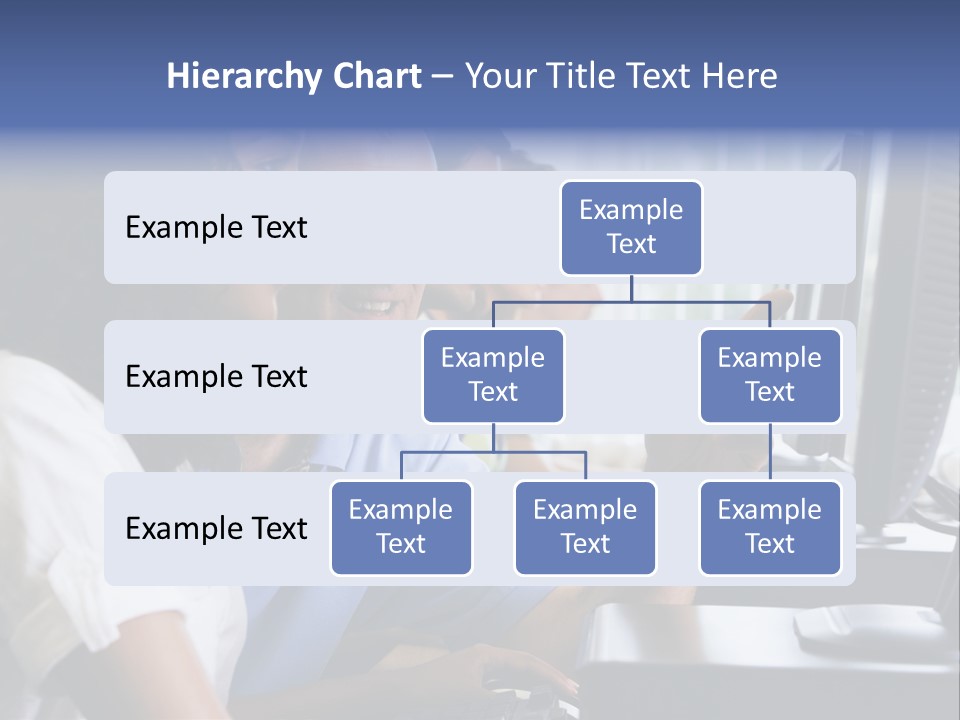 Hierarchy Chart – Your Title Text Here

Example Text

Example Text

Example Text

Example Text

Example Text

Example Text

Example Text

Example Text

Example Text